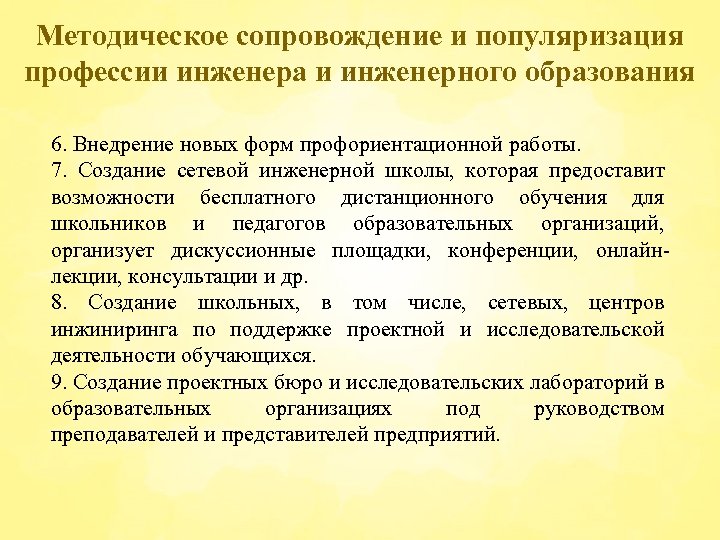 Методическое сопровождение и популяризация профессии инженера и инженерного образования

6. Внедрение новых форм профориентационной работы.
7. Создание сетевой инженерной школы, которая предоставит возможности бесплатного дистанционного обучения для школьников и педагогов образовательных организаций, организует дискуссионные площадки, конференции, онлайн-лекции, консультации и др.
8. Создание школьных, в том числе, сетевых, центров инжиниринга по поддержке проектной и исследовательской деятельности обучающихся.
9. Создание проектных бюро и исследовательских лабораторий в образовательных организациях под руководством преподавателей и представителей предприятий.